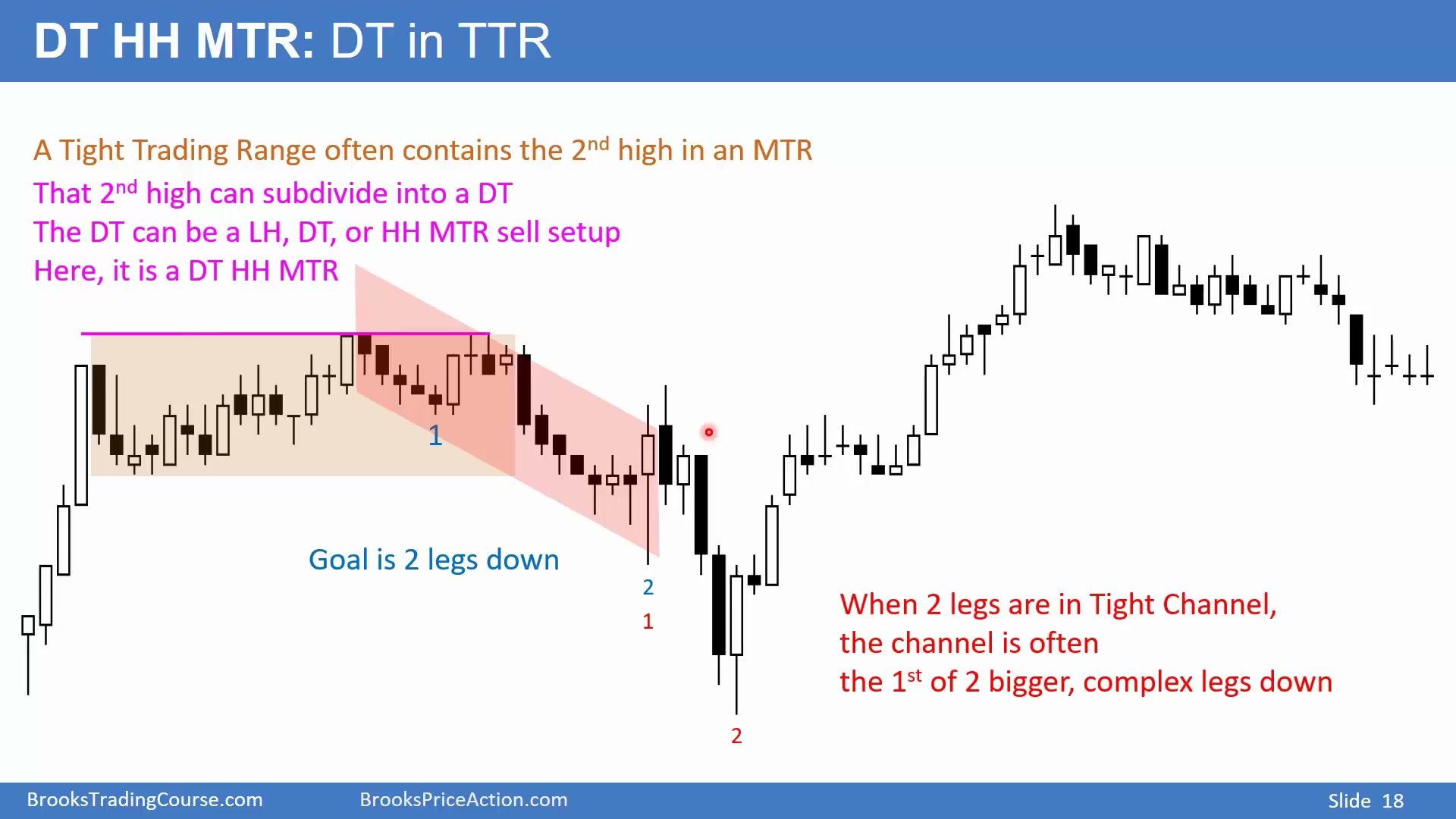 DT HH MTR: DT in TTR

A Tight Trading Range often contains the 2$^{nd}$ high in an MTR

That 2$^{nd}$ high can subdivide into a DT

The DT can be a LH, DT, or HH MTR sell setup

Here, it is a DT HH MTR

1

Goal is 2 legs down

2

1

2

When 2 legs are in Tight Channel, the channel is often the 1$^{st}$ of 2 bigger, complex legs down

BrooksTradingCourse.com BrooksPriceAction.com Slide 18